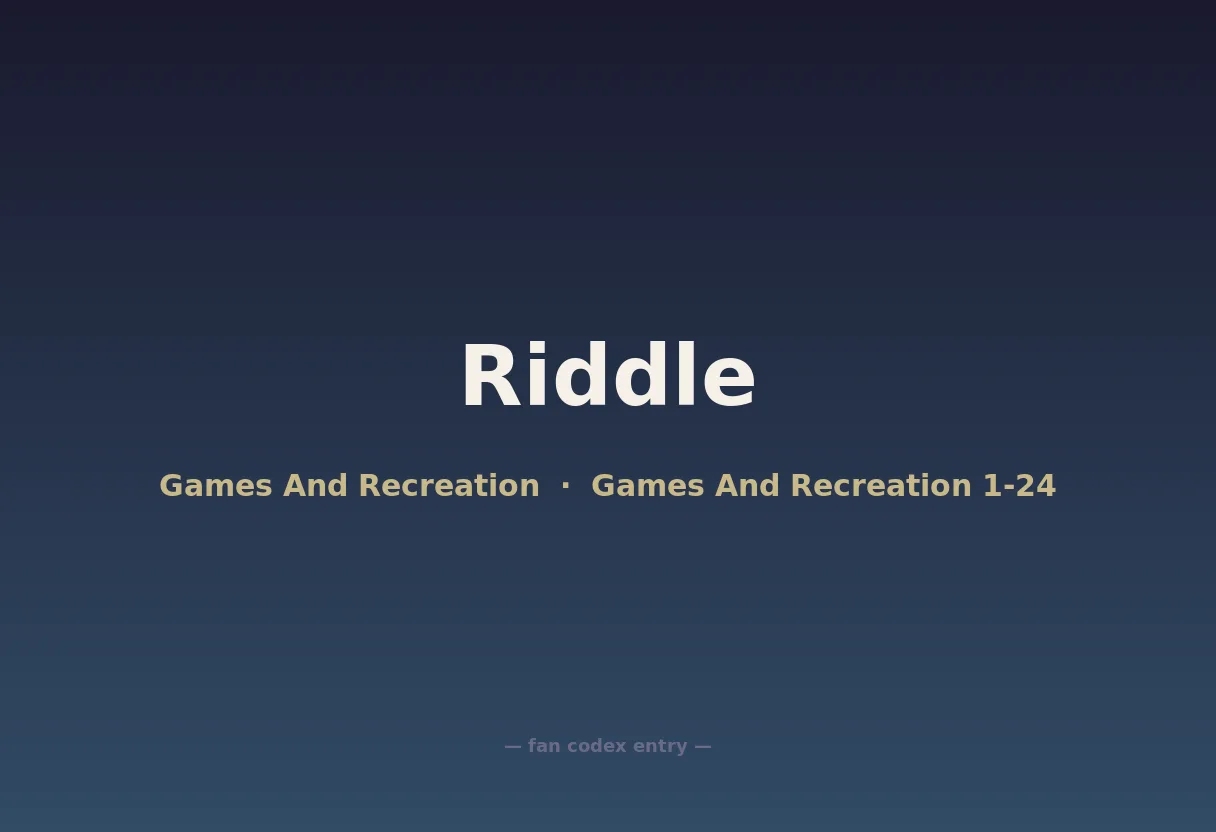 Riddle

Games And Recreation · Games And Recreation 1-24

— fan codex entry —